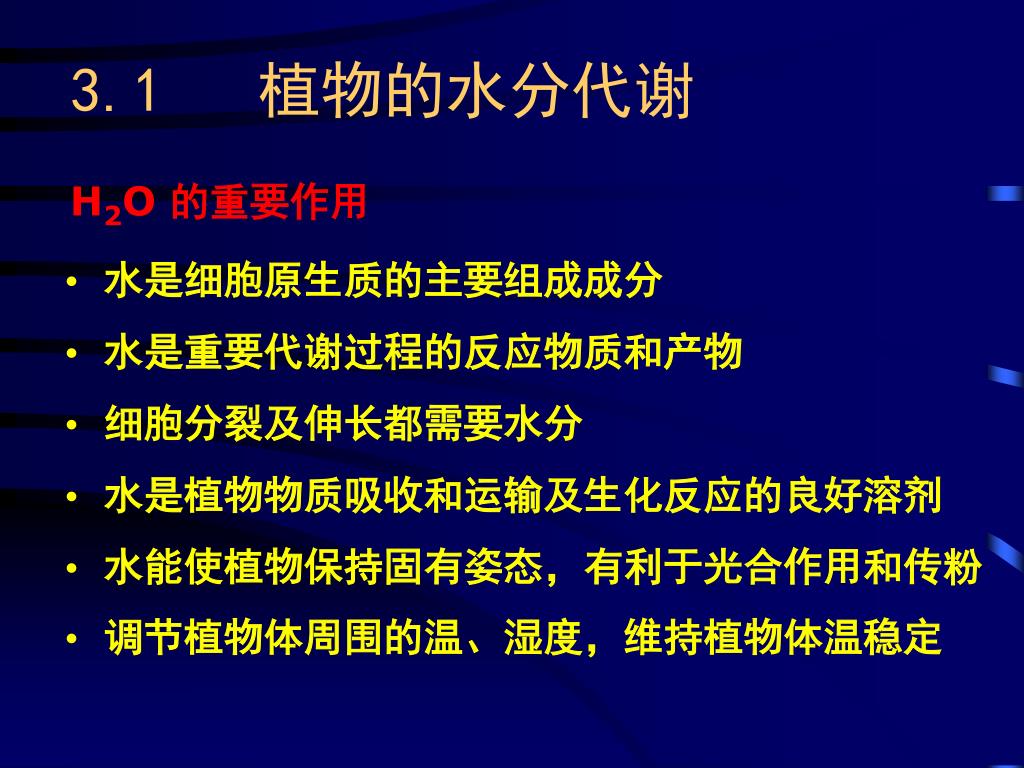 3.1 植物的水分代谢

$H_2O$ 的重要作用

• 水是细胞原生质的主要组成成分
• 水是重要代谢过程的反应物质和产物
• 细胞分裂及伸长都需要水分
• 水是植物物质吸收和运输及生化反应的良好溶剂
• 水能使植物保持固有姿态，有利于光合作用和传粉
• 调节植物体周围的温、湿度，维持植物体温稳定